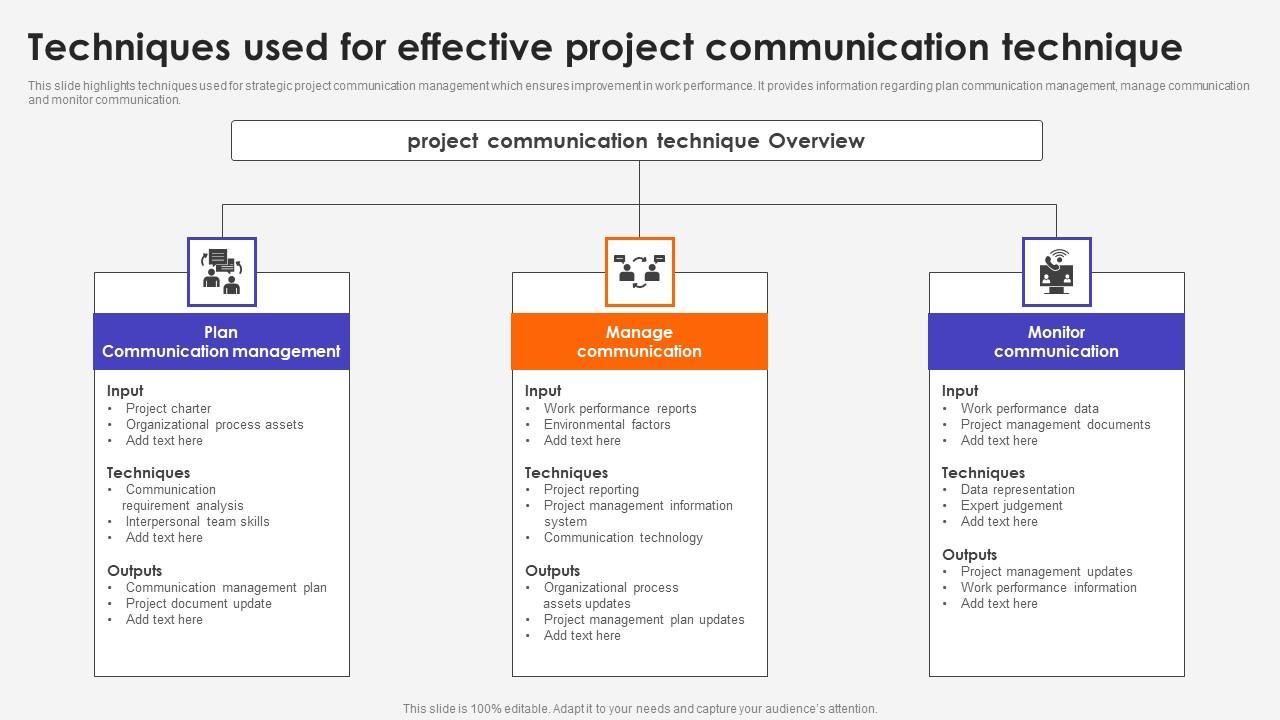 Techniques used for effective project communication technique

This slide highlights techniques used for strategic project communication management which ensures improvement in work performance. It provides information regarding plan communication management, manage communication and monitor communication.

project communication technique Overview

Plan
Communication management

Input
• Project charter
• Organizational process assets
• Add text here

Techniques
• Communication requirement analysis
• Interpersonal team skills
• Add text here

Outputs
• Communication management plan
• Project document update
• Add text here

Manage
communication

Input
• Work performance reports
• Environmental factors
• Add text here

Techniques
• Project reporting
• Project management information system
• Communication technology

Outputs
• Organizational process assets updates
• Project management plan updates
• Add text here

Monitor
communication

Input
• Work performance data
• Project management documents
• Add text here

Techniques
• Data representation
• Expert judgement
• Add text here

Outputs
• Project management updates
• Work performance information
• Add text here

This slide is 100% editable. Adapt it to your needs and capture your audience's attention.